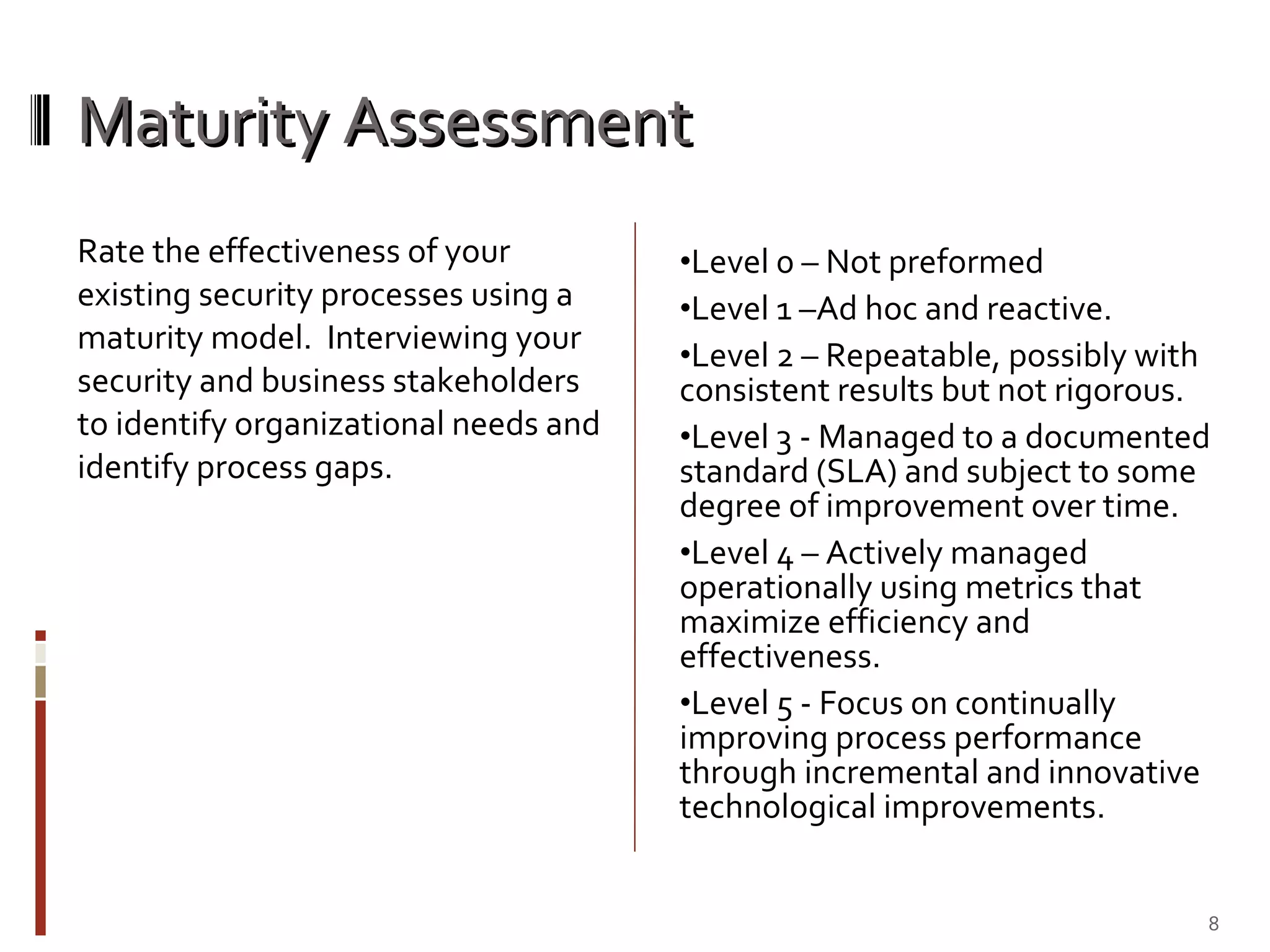 Maturity Assessment

Rate the effectiveness of your existing security processes using a maturity model. Interviewing your security and business stakeholders to identify organizational needs and identify process gaps.

•Level 0 – Not preformed

•Level 1 –Ad hoc and reactive.

•Level 2 – Repeatable, possibly with consistent results but not rigorous.

•Level 3 - Managed to a documented standard (SLA) and subject to some degree of improvement over time.

•Level 4 – Actively managed operationally using metrics that maximize efficiency and effectiveness.

•Level 5 - Focus on continually improving process performance through incremental and innovative technological improvements.

8